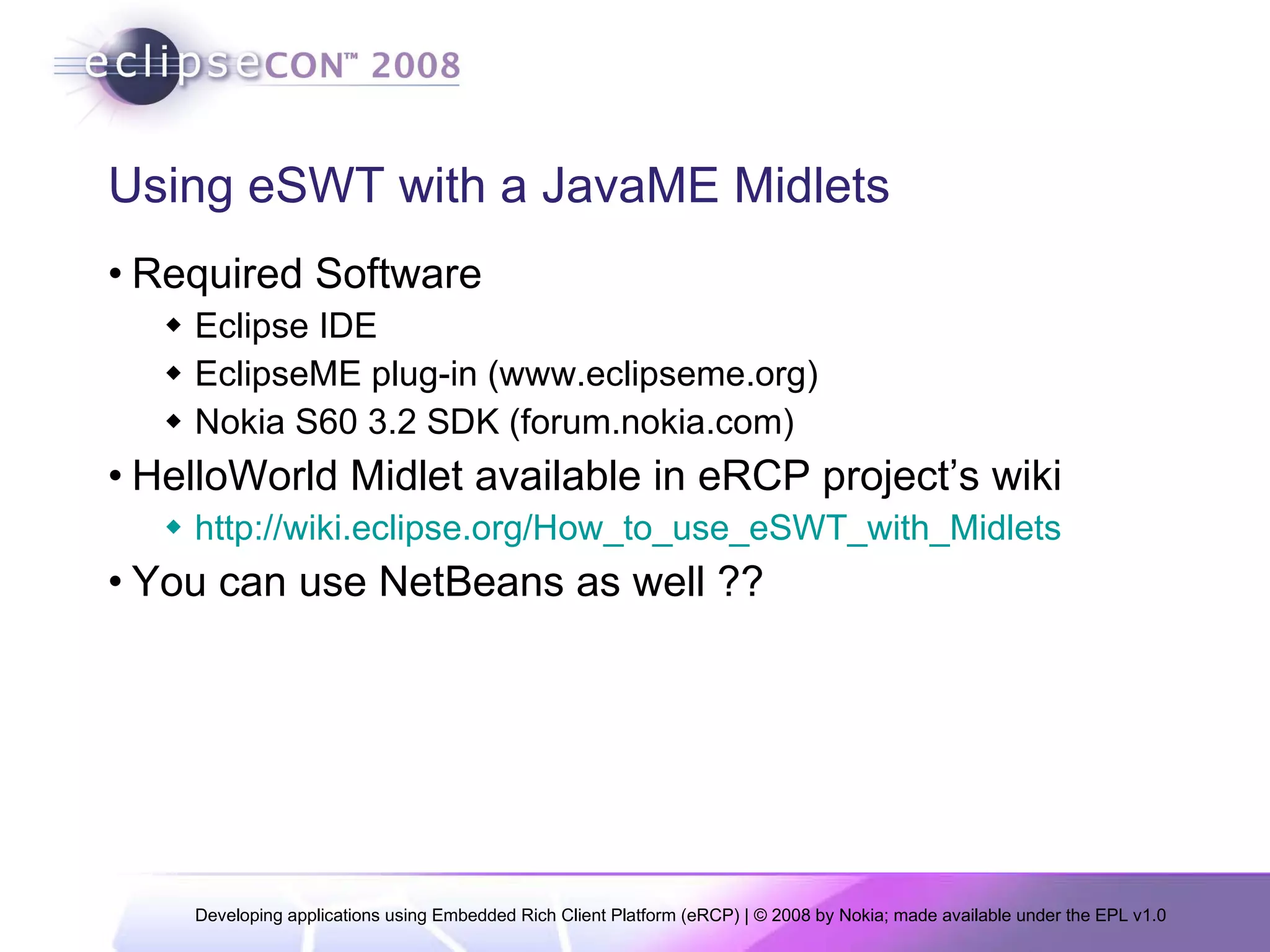 eclipseCON™ 2008

Using eSWT with a JavaME Midlets

• Required Software
◆ Eclipse IDE
◆ EclipseME plug-in (www.eclipseme.org)
◆ Nokia S60 3.2 SDK (forum.nokia.com)
• HelloWorld Midlet available in eRCP project's wiki
◆ http://wiki.eclipse.org/How_to_use_eSWT_with_Midlets
• You can use NetBeans as well ??

Developing applications using Embedded Rich Client Platform (eRCP) | © 2008 by Nokia; made available under the EPL v1.0